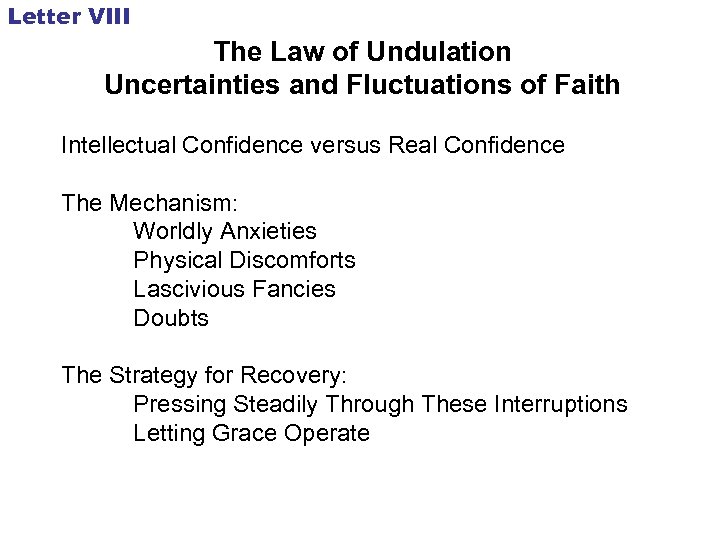 Letter VIII

The Law of Undulation
Uncertainties and Fluctuations of Faith

Intellectual Confidence versus Real Confidence

The Mechanism:
Worldly Anxieties
Physical Discomforts
Lascivious Fancies
Doubts

The Strategy for Recovery:
Pressing Steadily Through These Interruptions
Letting Grace Operate